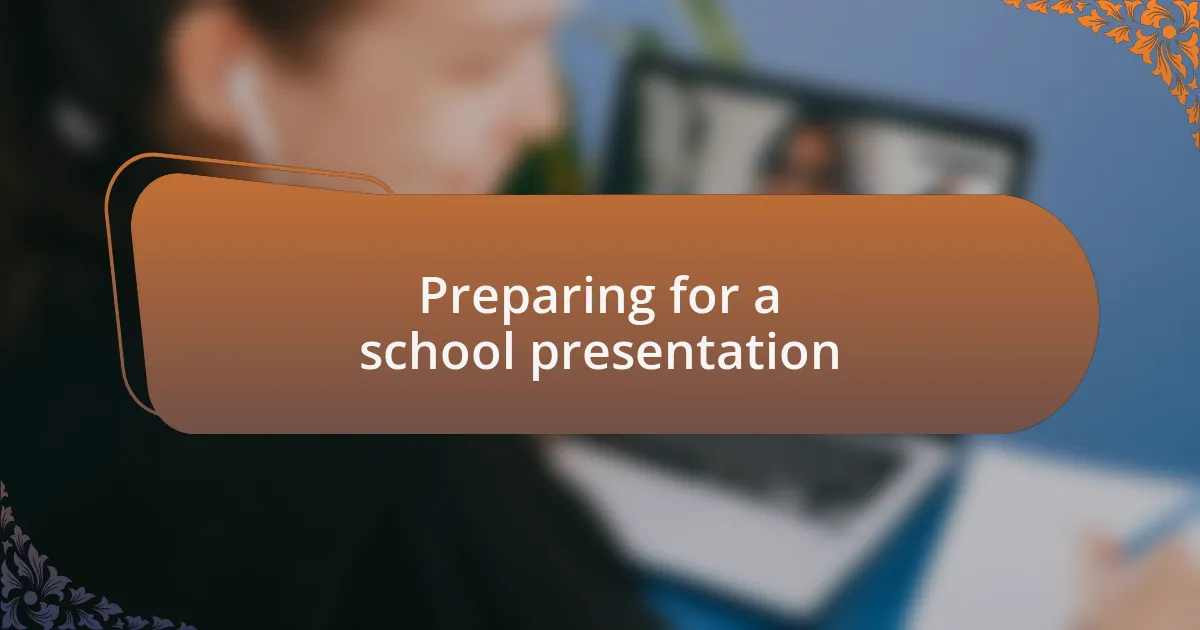 Preparing for a school presentation